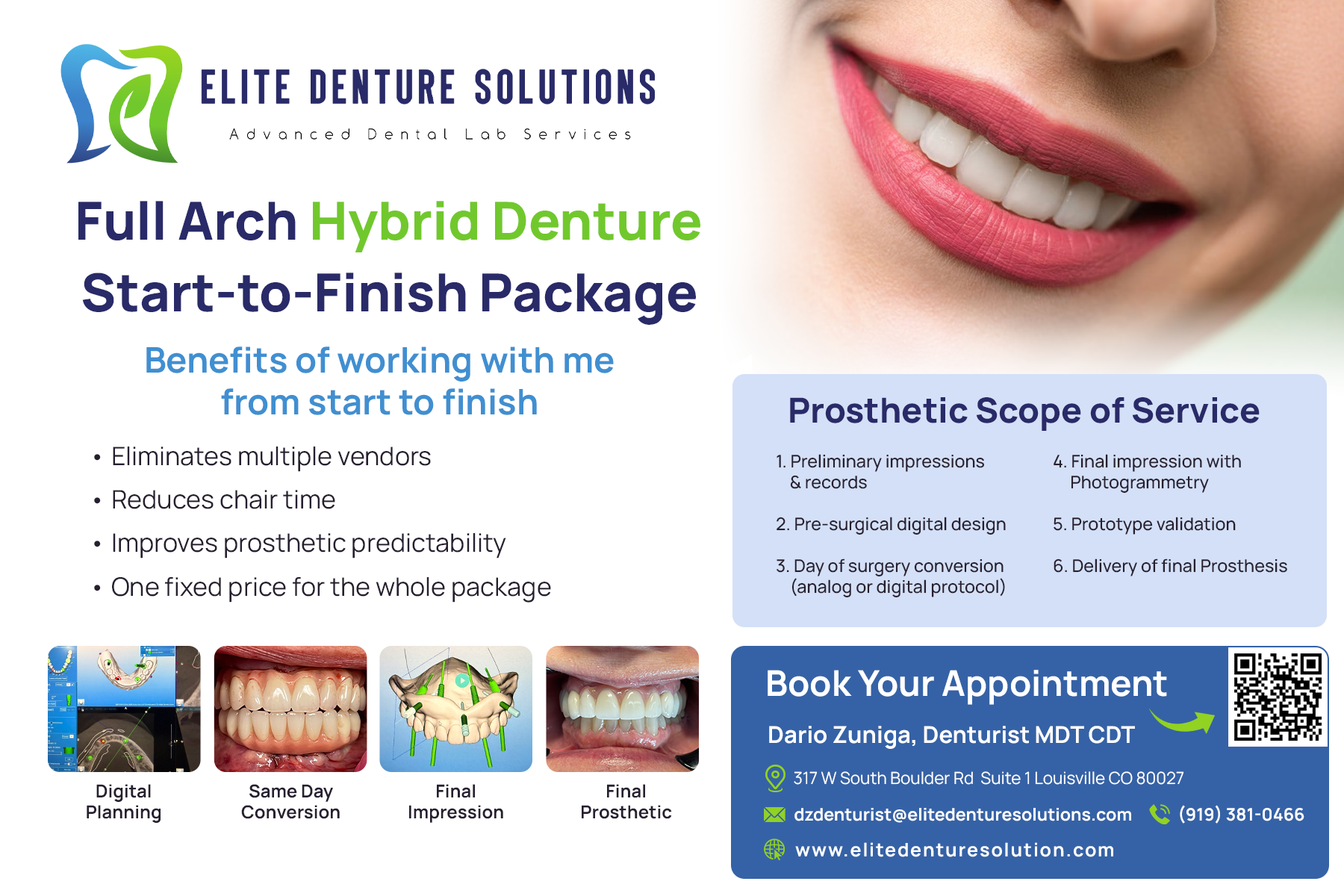 ELITE DENTURE SOLUTIONS
Advanced Dental Lab Services

Full Arch Hybrid Denture Start-to-Finish Package

Benefits of working with me from start to finish

• Eliminates multiple vendors
• Reduces chair time
• Improves prosthetic predictability
• One fixed price for the whole package

Digital Planning

Same Day Conversion

Final Impression

Final Prosthetic

Prosthetic Scope of Service

1. Preliminary impressions & records

2. Pre-surgical digital design

3. Day of surgery conversion (analog or digital protocol)

4. Final impression with Photogrammetry

5. Prototype validation

6. Delivery of final Prosthesis

Book Your Appointment

Dario Zuniga, Denturist MDT CDT

317 W South Boulder Rd Suite 1 Louisville CO 80027

dzdenturist@elitedenturesolutions.com

(919) 381-0466

www.elitedenturesolution.com